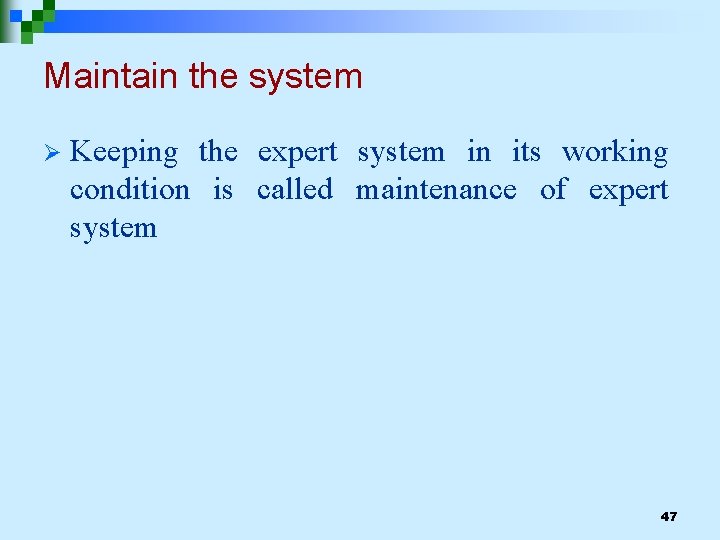 Maintain the system

➢ Keeping the expert system in its working condition is called maintenance of expert system

47